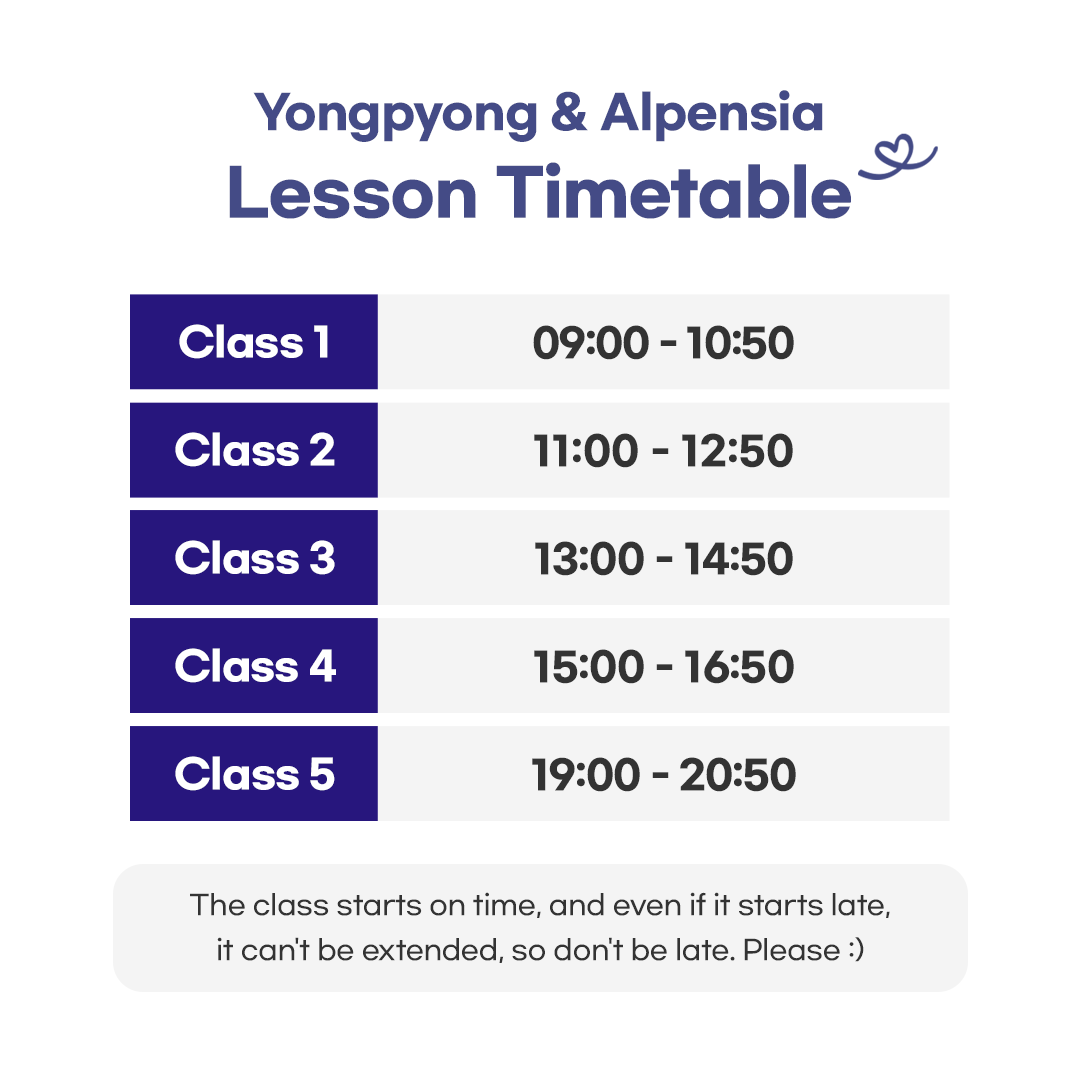 Yongpyong & Alpensia
Lesson Timetable

| Class 1 | 09:00 - 10:50 |
|---|---|
| Class 2 | 11:00 - 12:50 |
| Class 3 | 13:00 - 14:50 |
| Class 4 | 15:00 - 16:50 |
| Class 5 | 19:00 - 20:50 |

The class starts on time, and even if it starts late, it can't be extended, so don't be late. Please :)